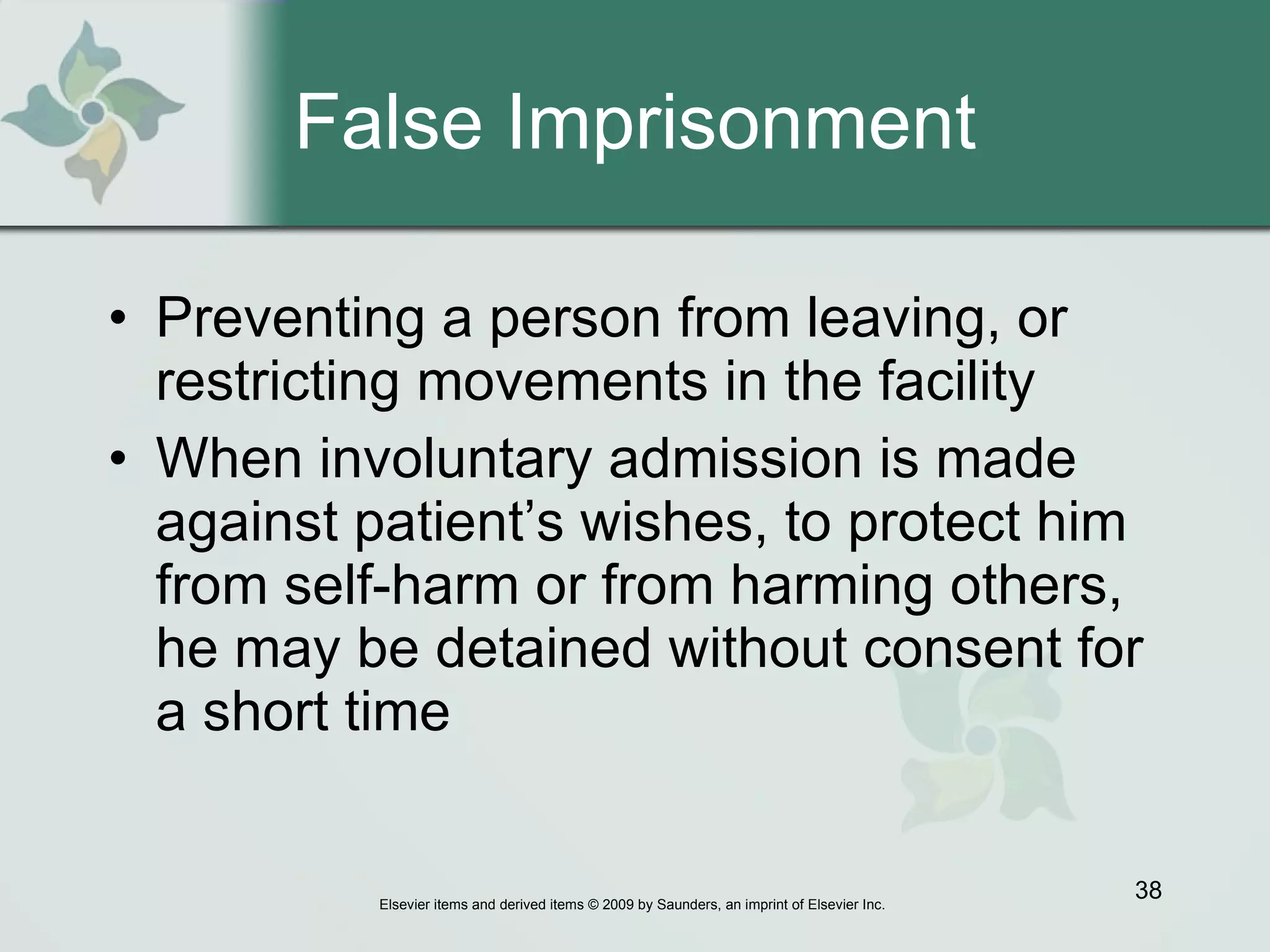 False Imprisonment

• Preventing a person from leaving, or restricting movements in the facility
• When involuntary admission is made against patient’s wishes, to protect him from self-harm or from harming others, he may be detained without consent for a short time

38

Elsevier items and derived items © 2009 by Saunders, an imprint of Elsevier Inc.